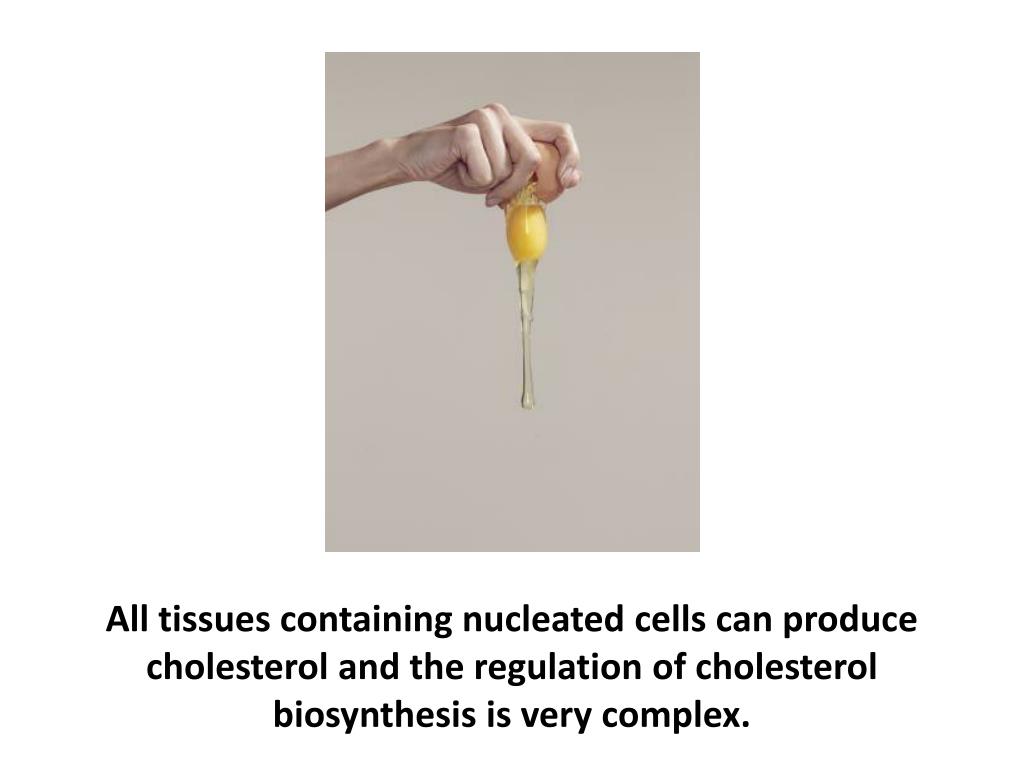 All tissues containing nucleated cells can produce cholesterol and the regulation of cholesterol biosynthesis is very complex.